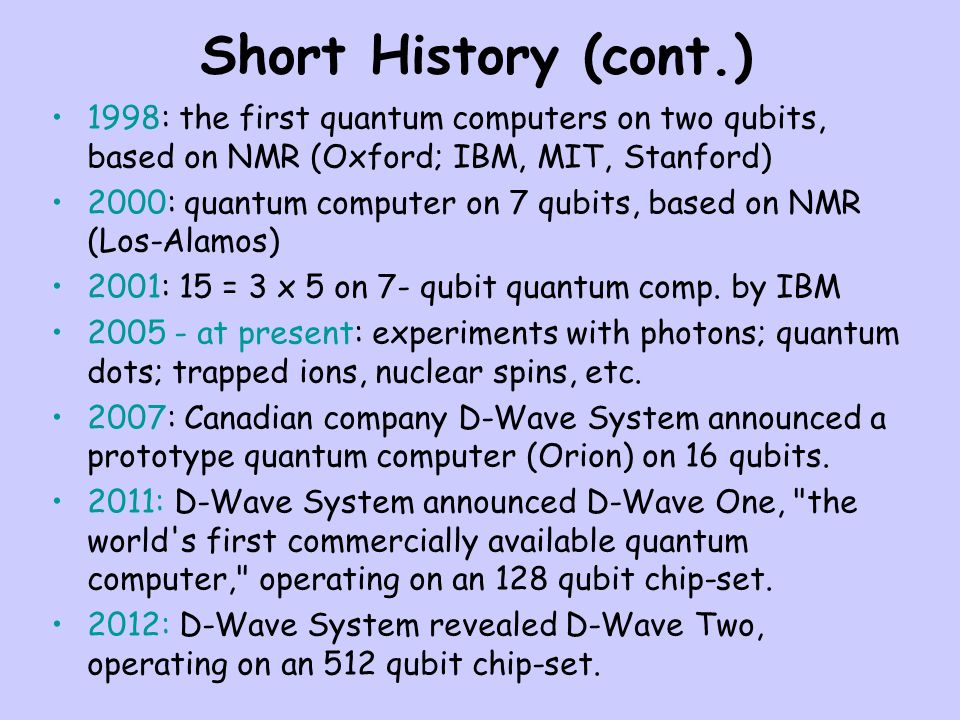 Short History (cont.)

• 1998: the first quantum computers on two qubits, based on NMR (Oxford; IBM, MIT, Stanford)
• 2000: quantum computer on 7 qubits, based on NMR (Los-Alamos)
• 2001: 15 = 3 x 5 on 7- qubit quantum comp. by IBM
• 2005 - at present: experiments with photons; quantum dots; trapped ions, nuclear spins, etc.
• 2007: Canadian company D-Wave System announced a prototype quantum computer (Orion) on 16 qubits.
• 2011: D-Wave System announced D-Wave One, "the world's first commercially available quantum computer," operating on an 128 qubit chip-set.
• 2012: D-Wave System revealed D-Wave Two, operating on an 512 qubit chip-set.